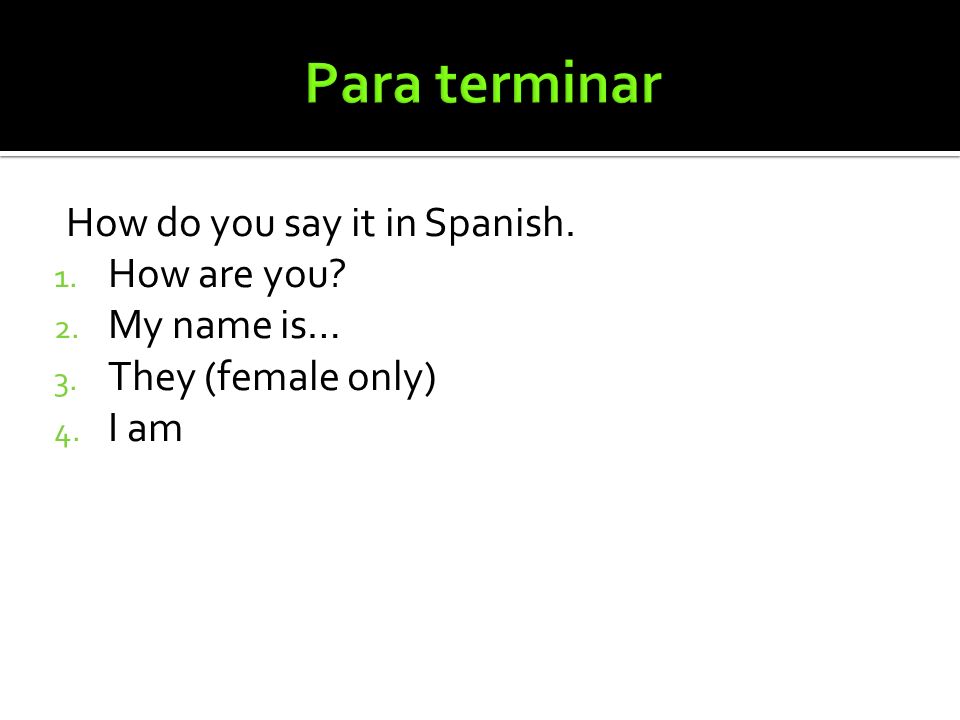 Para terminar

How do you say it in Spanish.
1. How are you?
2. My name is…
3. They (female only)
4. I am